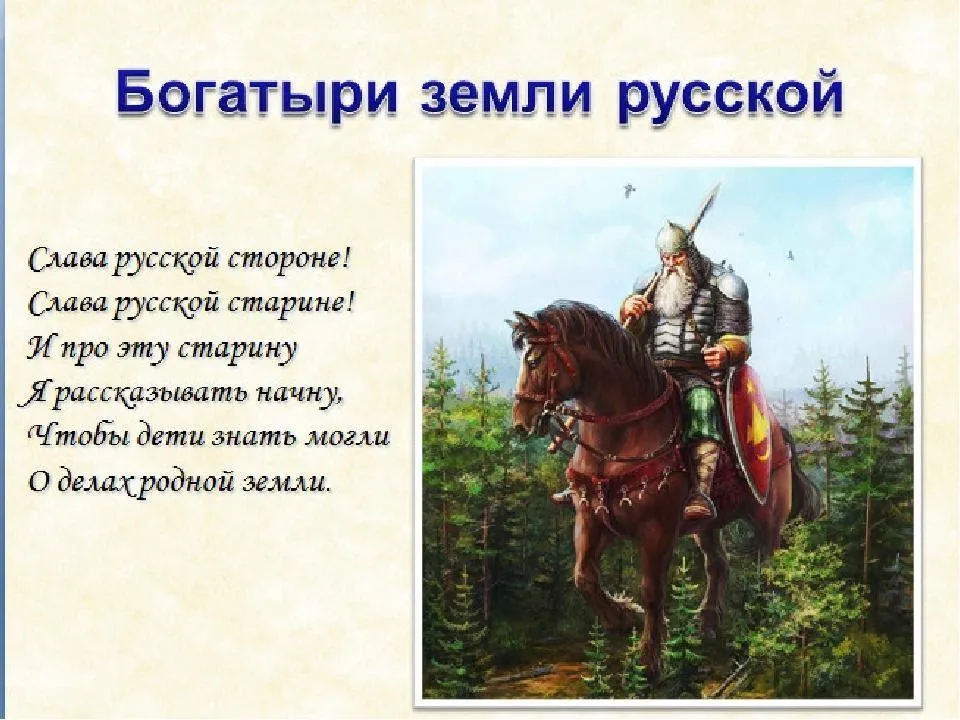 Богатыри земли русской

Слава русской стороне!
Слава русской старине!
И про эту старину
Я рассказывать начну,
Чтобы дети знать могли
О делах родной земли.